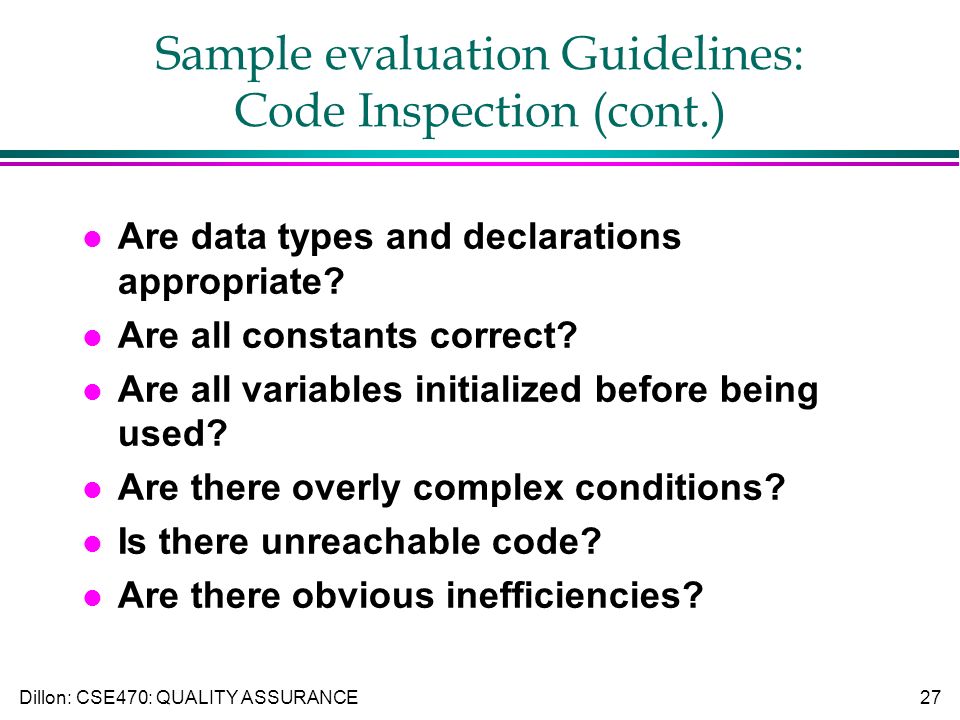 Sample evaluation Guidelines:
Code Inspection (cont.)

- Are data types and declarations appropriate?
- Are all constants correct?
- Are all variables initialized before being used?
- Are there overly complex conditions?
- Is there unreachable code?
- Are there obvious inefficiencies?

Dillon: CSE470: QUALITY ASSURANCE

27